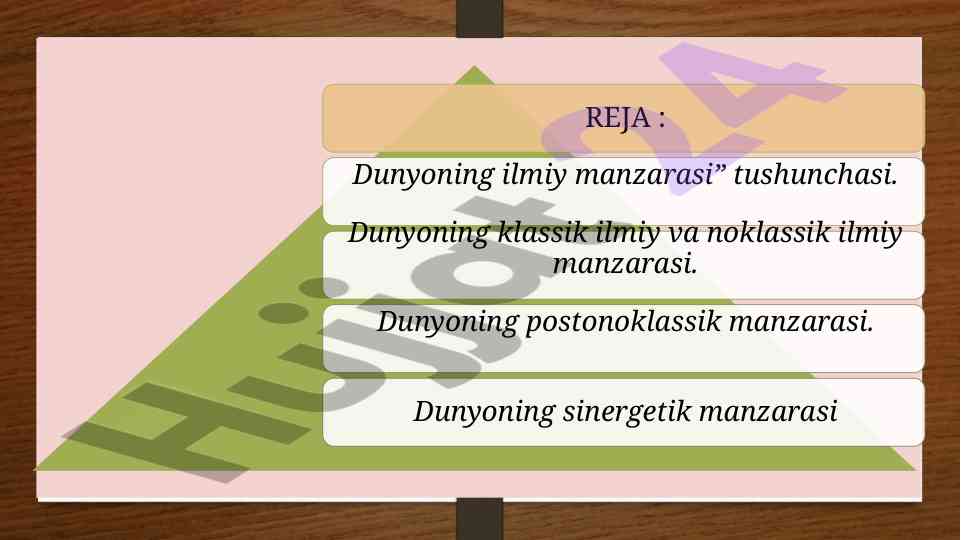 REJA :

Dunyoning ilmiy manzarasi” tushunchasi.

Dunyoning klassik ilmiy va noklassik ilmiy manzarasi.

Dunyoning postonoklassik manzarasi.

Dunyoning sinergetik manzarasi

Hujjat24